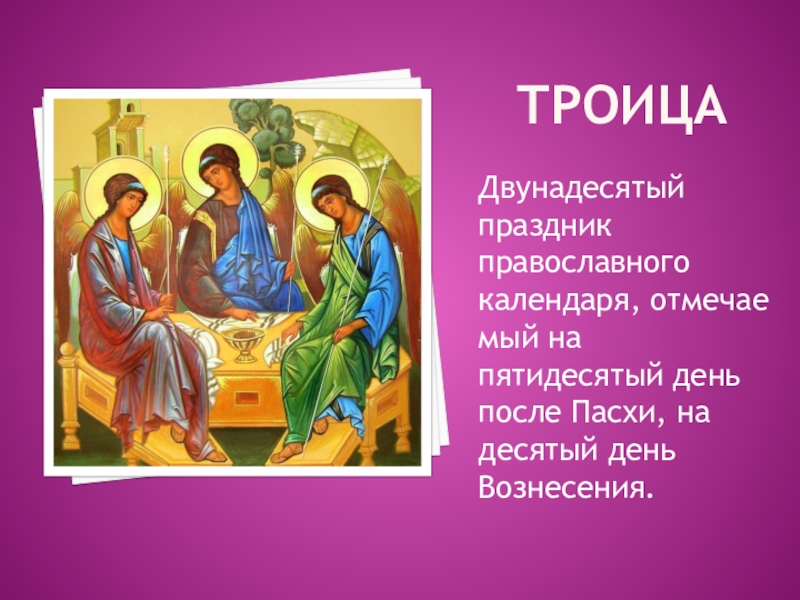 ТРОИЦА

Двунадесятый праздник православного календаря, отмечаемый на пятидесятый день после Пасхи, на десятый день Вознесения.